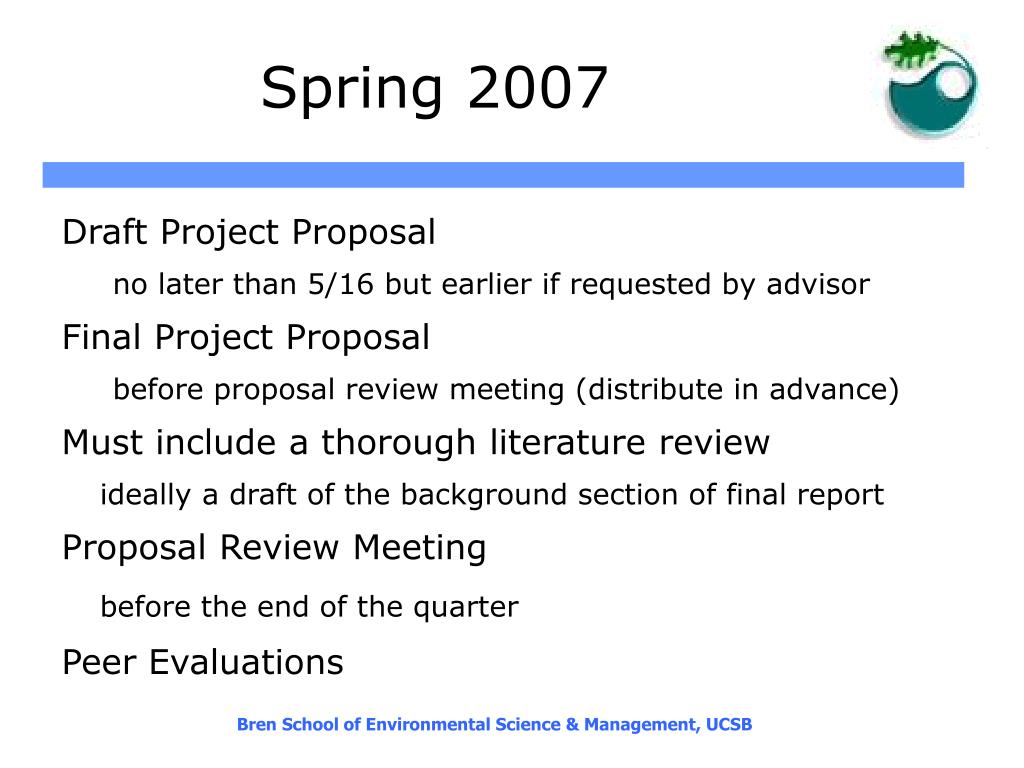 Spring 2007

Draft Project Proposal

no later than 5/16 but earlier if requested by advisor

Final Project Proposal

before proposal review meeting (distribute in advance)

Must include a thorough literature review

ideally a draft of the background section of final report

Proposal Review Meeting

before the end of the quarter

Peer Evaluations

Bren School of Environmental Science & Management, UCSB